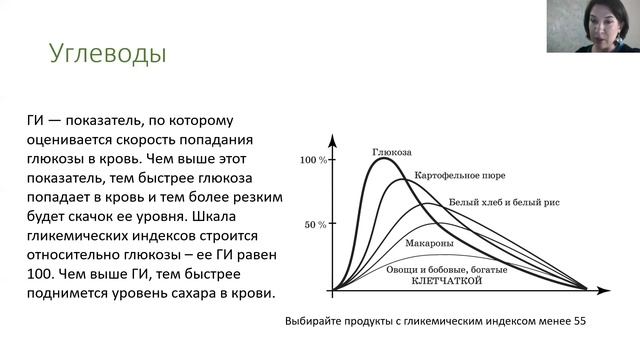 Углеводы

ГИ — показатель, по которому оценивается скорость попадания глюкозы в кровь. Чем выше этот показатель, тем быстрее глюкоза попадает в кровь и тем более резким будет скачок ее уровня. Шкала гликемических индексов строится относительно глюкозы – ее ГИ равен 100. Чем выше ГИ, тем быстрее поднимется уровень сахара в крови.

100 %
50 %
Глюкоза
Картофельное пюре
Белый хлеб и белый рис
Макароны
Овощи и бобовые, богатые КЛЕТЧАТКОЙ

Выбирайте продукты с гликемическим индексом менее 55